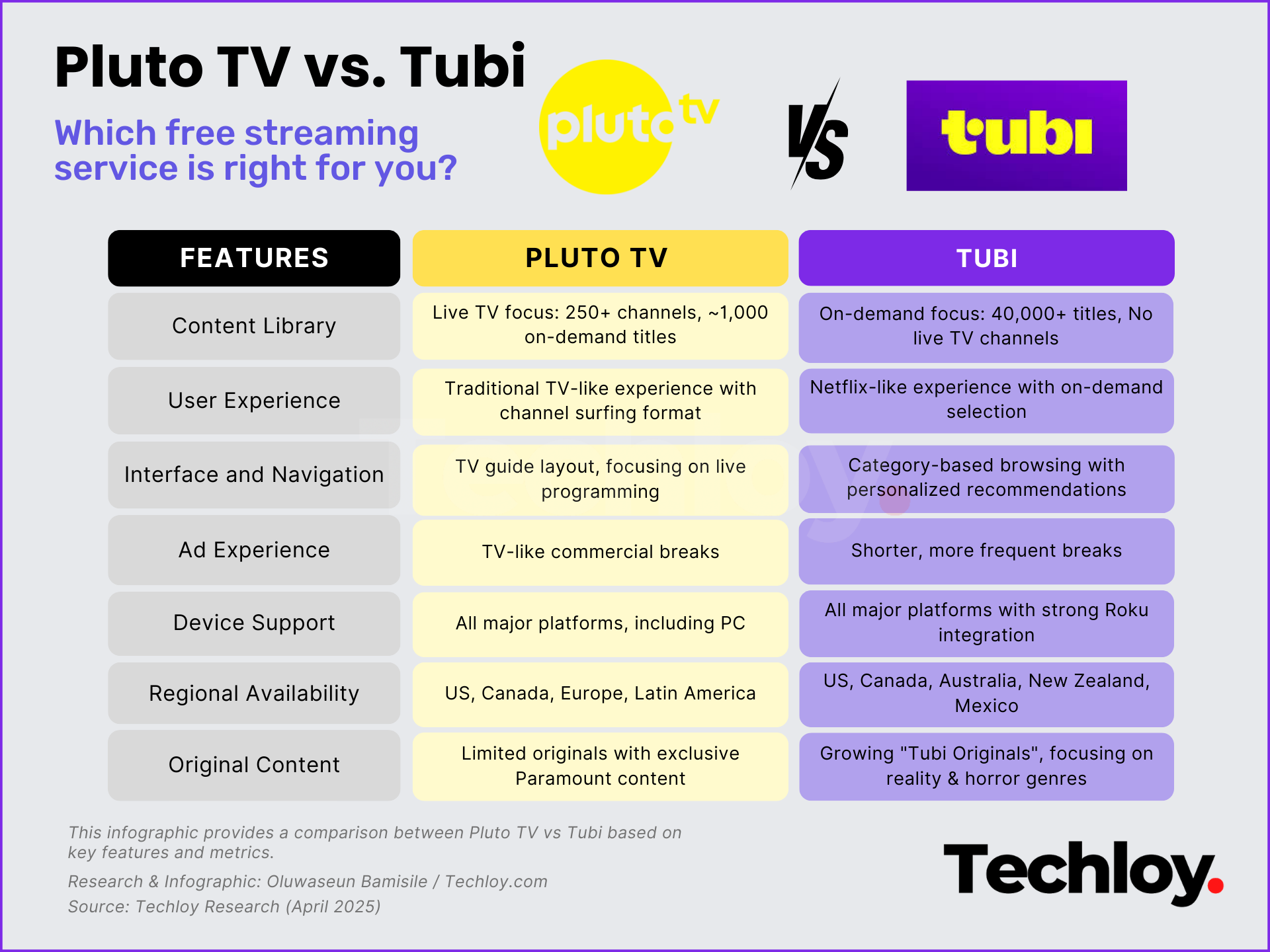 Pluto TV vs. Tubi

Which free streaming service is right for you?

pluto tv

VS

tubi

| FEATURES | PLUTO TV | TUBI |
|---|---|---|
| Content Library | Live TV focus: 250+ channels, ~1,000 on-demand titles | On-demand focus: 40,000+ titles, No live TV channels |
| User Experience | Traditional TV-like experience with channel surfing format | Netflix-like experience with on-demand selection |
| Interface and Navigation | TV guide layout, focusing on live programming | Category-based browsing with personalized recommendations |
| Ad Experience | TV-like commercial breaks | Shorter, more frequent breaks |
| Device Support | All major platforms, including PC | All major platforms with strong Roku integration |
| Regional Availability | US, Canada, Europe, Latin America | US, Canada, Australia, New Zealand, Mexico |
| Original Content | Limited originals with exclusive Paramount content | Growing "Tubi Originals", focusing on reality & horror genres |

This infographic provides a comparison between Pluto TV vs Tubi based on key features and metrics.

Research & Infographic: Oluwaseun Bamisile / Techloy.com

Source: Techloy Research (April 2025)

Techloy.